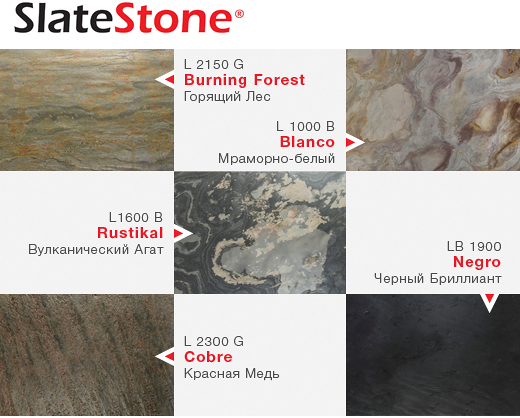 SlateStone®

L 2150 G
Burning Forest
Горящий Лес

L 1000 B
Blanco
Мраморно-белый

L1600 B
Rustikal
Вулканический Агат

LB 1900
Negro
Черный Бриллиант

L 2300 G
Cobre
Красная Медь